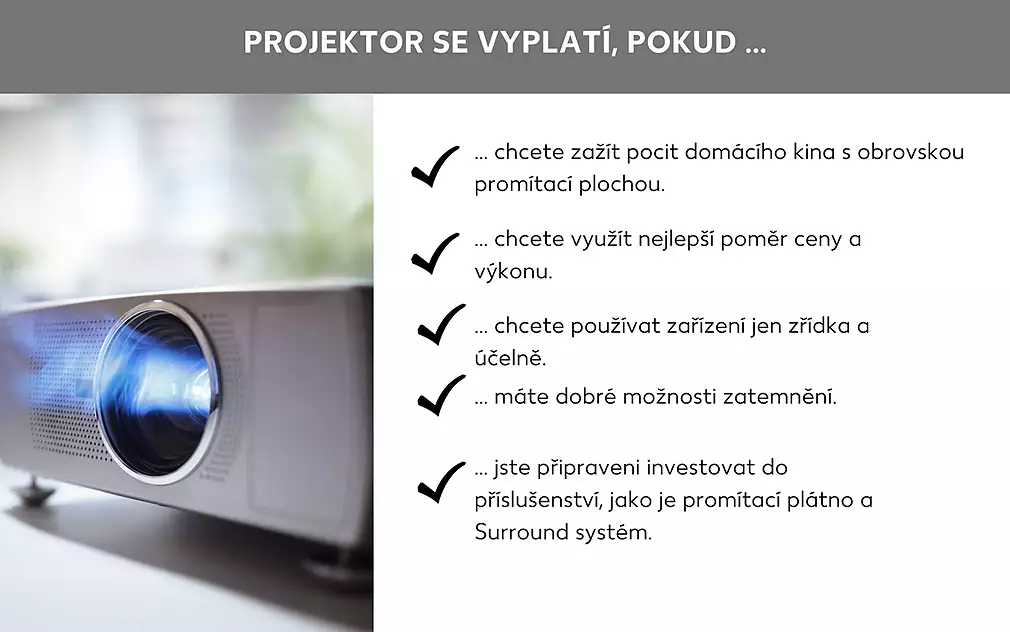 PROJEKTOR SE VYPLATÍ, POKUD ...

✓ ... chcete zažít pocit domácího kina s obrovskou promítací plochou.

✓ ... chcete využít nejlepší poměr ceny a výkonu.

✓ ... chcete používat zařízení jen zřídka a účelně.

✓ ... máte dobré možnosti zatemnění.

✓ ... jste připraveni investovat do příslušenství, jako je promítací plátno a Surround systém.